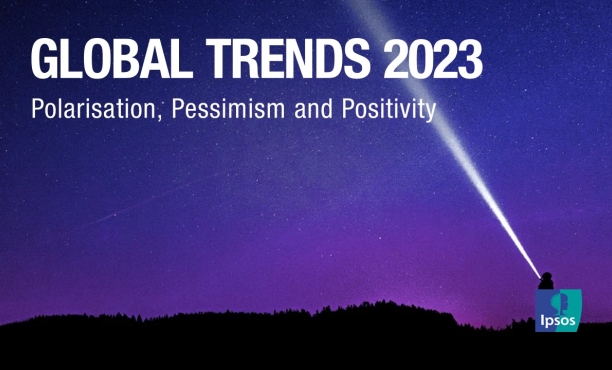 GLOBAL TRENDS 2023

Polarisation, Pessimism and Positivity

Ipsos